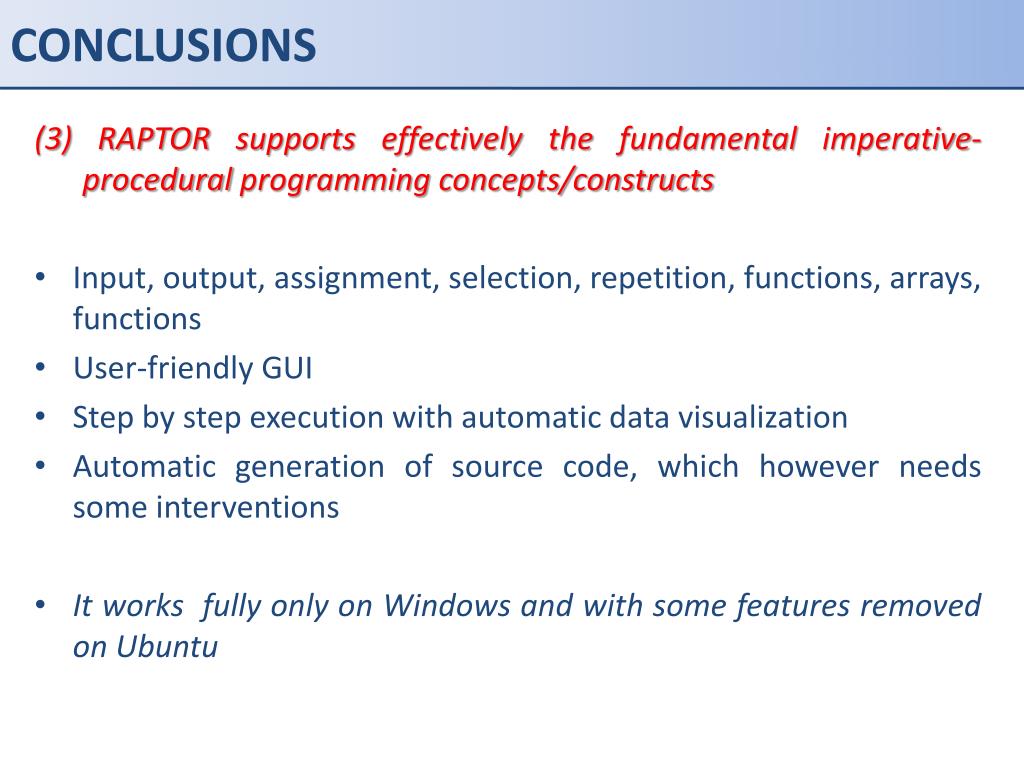 CONCLUSIONS

(3) RAPTOR supports effectively the fundamental imperative-procedural programming concepts/constructs

• Input, output, assignment, selection, repetition, functions, arrays, functions
• User-friendly GUI
• Step by step execution with automatic data visualization
• Automatic generation of source code, which however needs some interventions

• It works fully only on Windows and with some features removed on Ubuntu